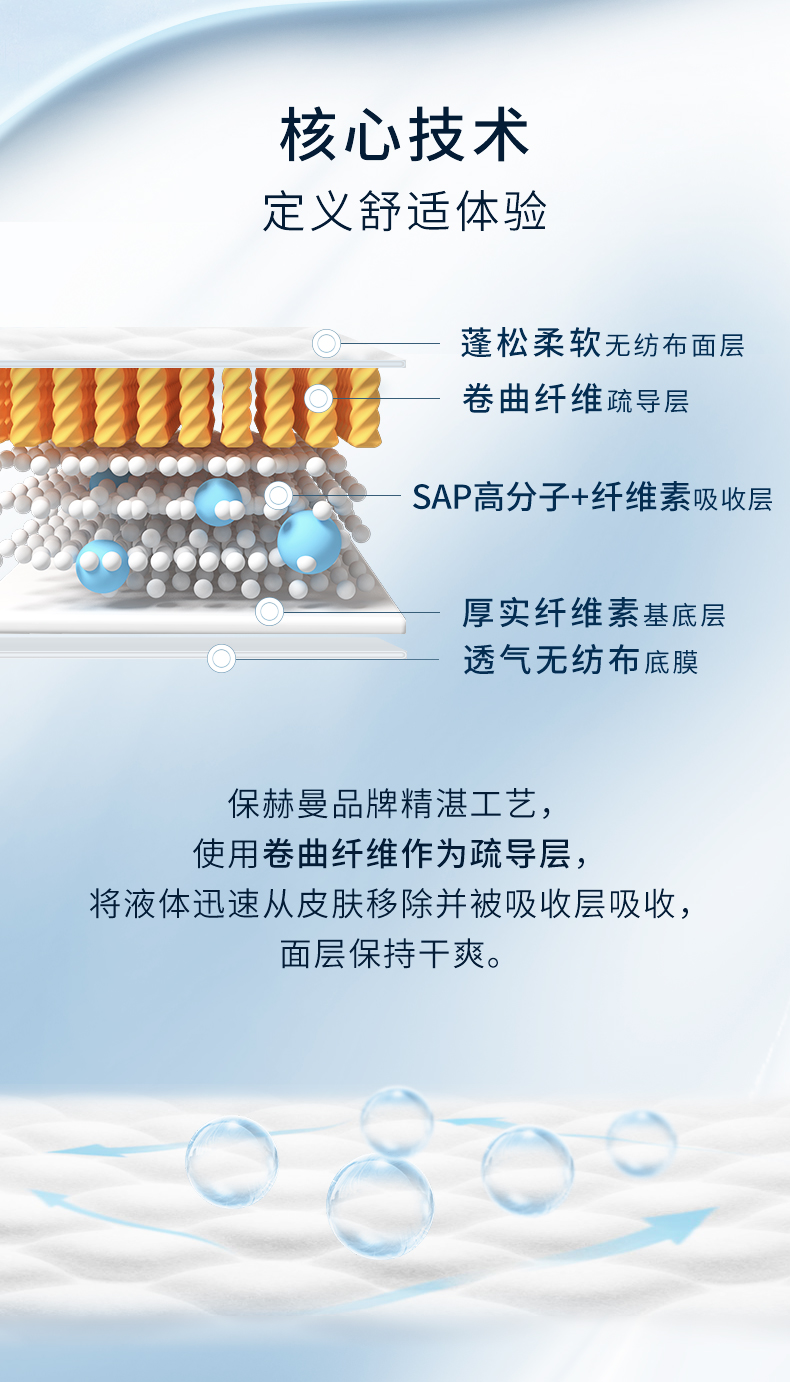 核心技术

定义舒适体验

蓬松柔软无纺布面层

卷曲纤维疏导层

SAP高分子+纤维素吸收层

厚实纤维素基底层

透气无纺布底膜

保赫曼品牌精湛工艺，
使用卷曲纤维作为疏导层，
将液体迅速从皮肤移除并被吸收层吸收，
面层保持干爽。